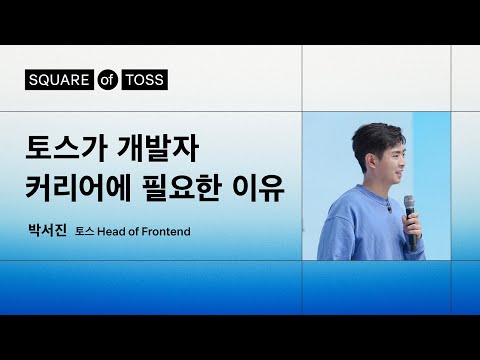 SQUARE of TOSS

토스가 개발자 커리어에 필요한 이유

박서진 토스 Head of Frontend